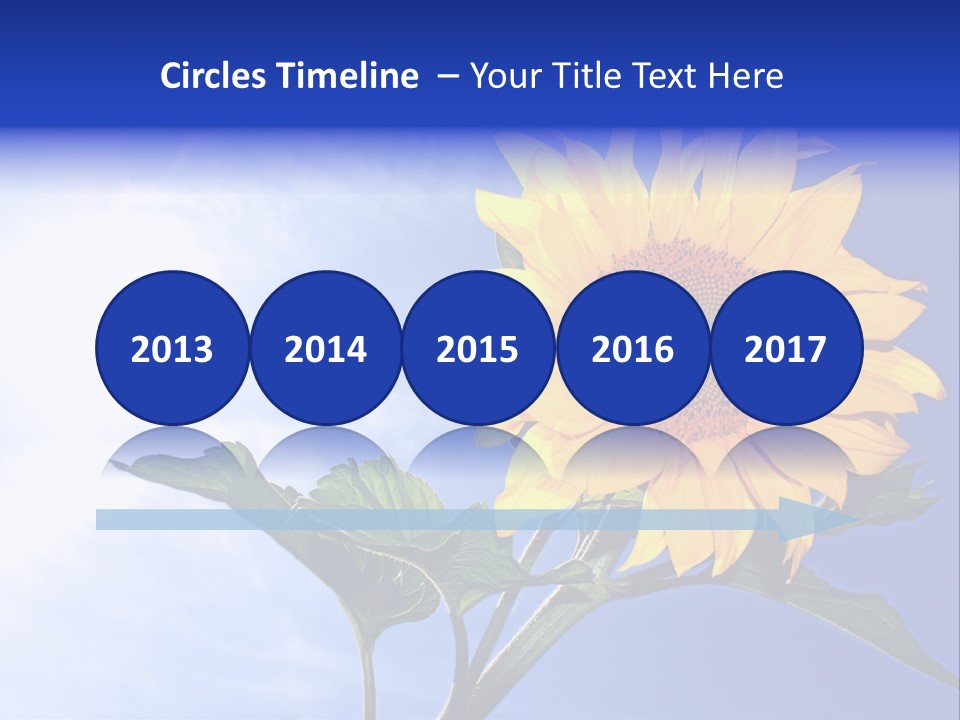 Circles Timeline – Your Title Text Here

2013

2014

2015

2016

2017